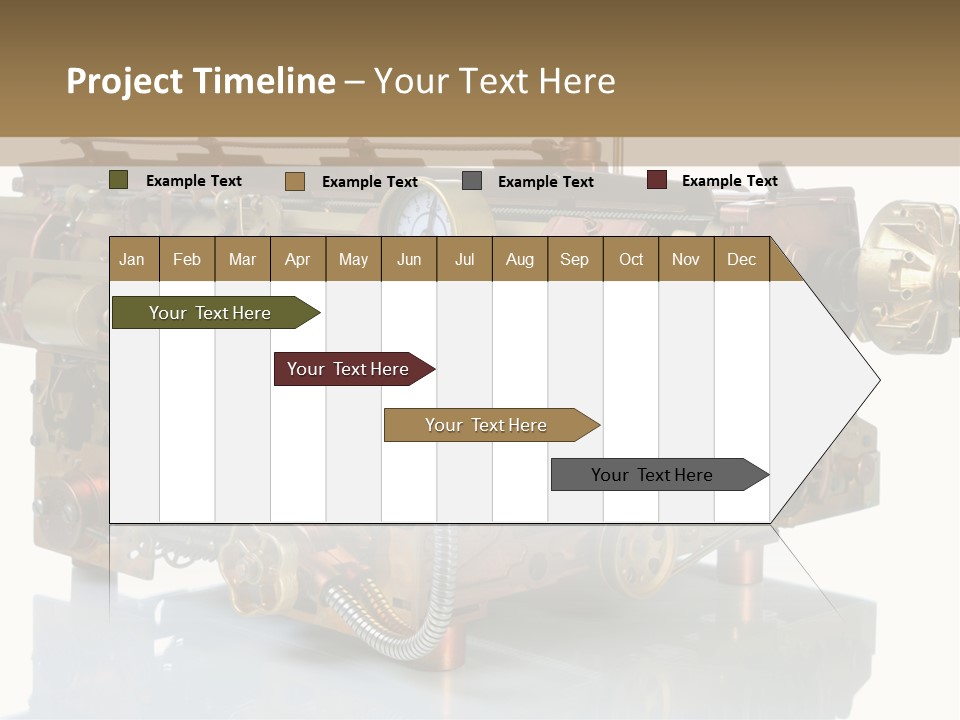 Project Timeline – Your Text Here

Example Text Example Text Example Text Example Text

| Jan | Feb | Mar | Apr | May | Jun | Jul | Aug | Sep | Oct | Nov | Dec |
|---|---|---|---|---|---|---|---|---|---|---|---|

Your Text Here

Your Text Here

Your Text Here

Your Text Here